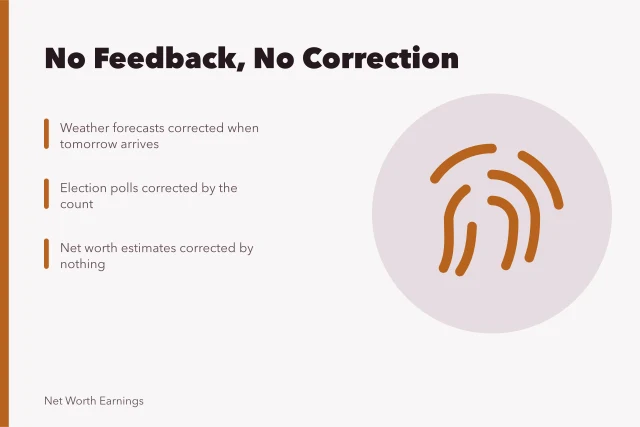 No Feedback, No Correction

Weather forecasts corrected when tomorrow arrives

Election polls corrected by the count

Net worth estimates corrected by nothing

Net Worth Earnings